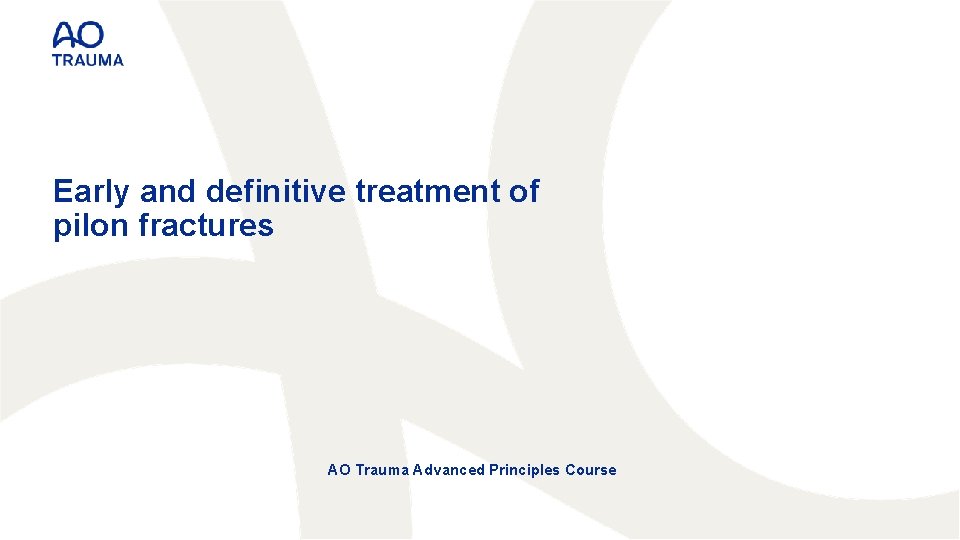 AO
TRAUMA

Early and definitive treatment of pilon fractures

AO Trauma Advanced Principles Course